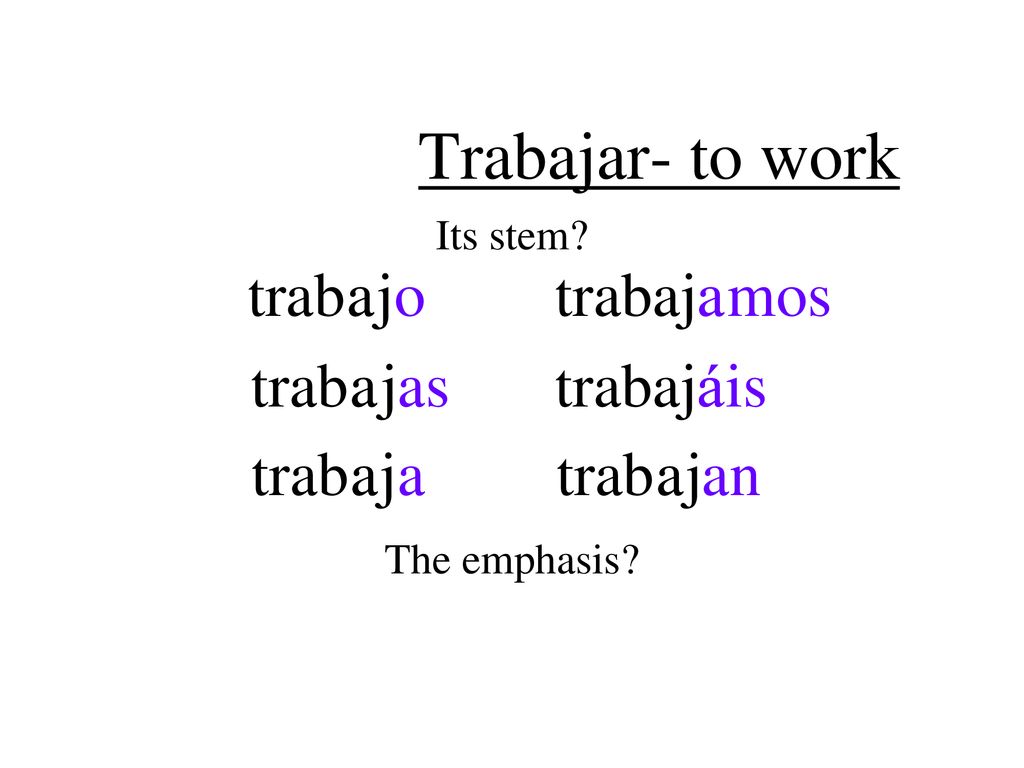 Trabajar- to work

Its stem?

trabajo trabajamos

trabajas trabajáis

trabaja trabajan

The emphasis?